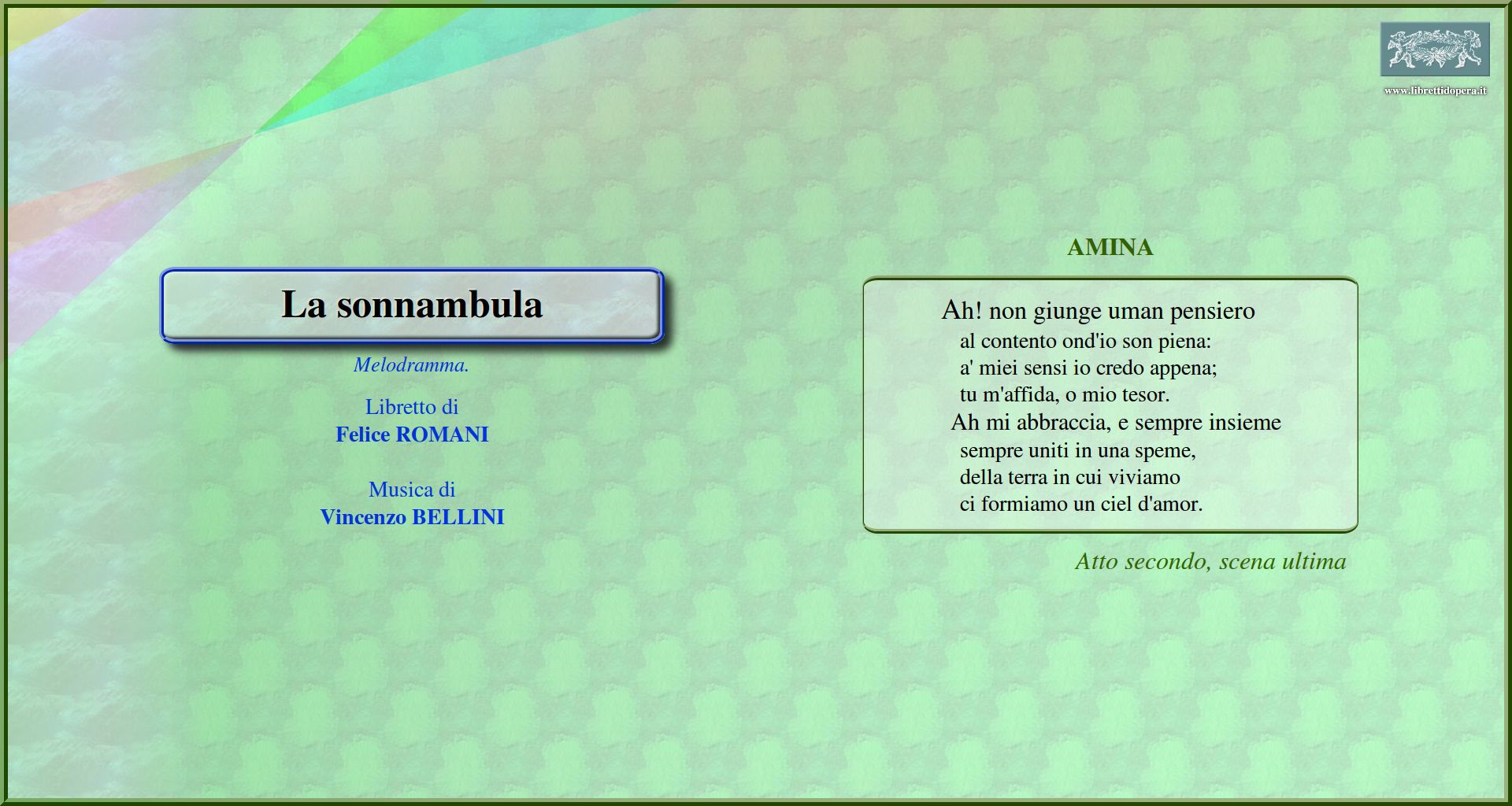 www.librettidopera.it

La sonnambula

Melodramma.

Libretto di
Felice ROMANI

Musica di
Vincenzo BELLINI

AMINA

Ah! non giunge uman pensiero
al contento ond'io son piena:
a' miei sensi io credo appena;
tu m'affida, o mio tesor.
Ah mi abbraccia, e sempre insieme
sempre uniti in una speme,
della terra in cui viviamo
ci formiamo un ciel d'amor.

Atto secondo, scena ultima